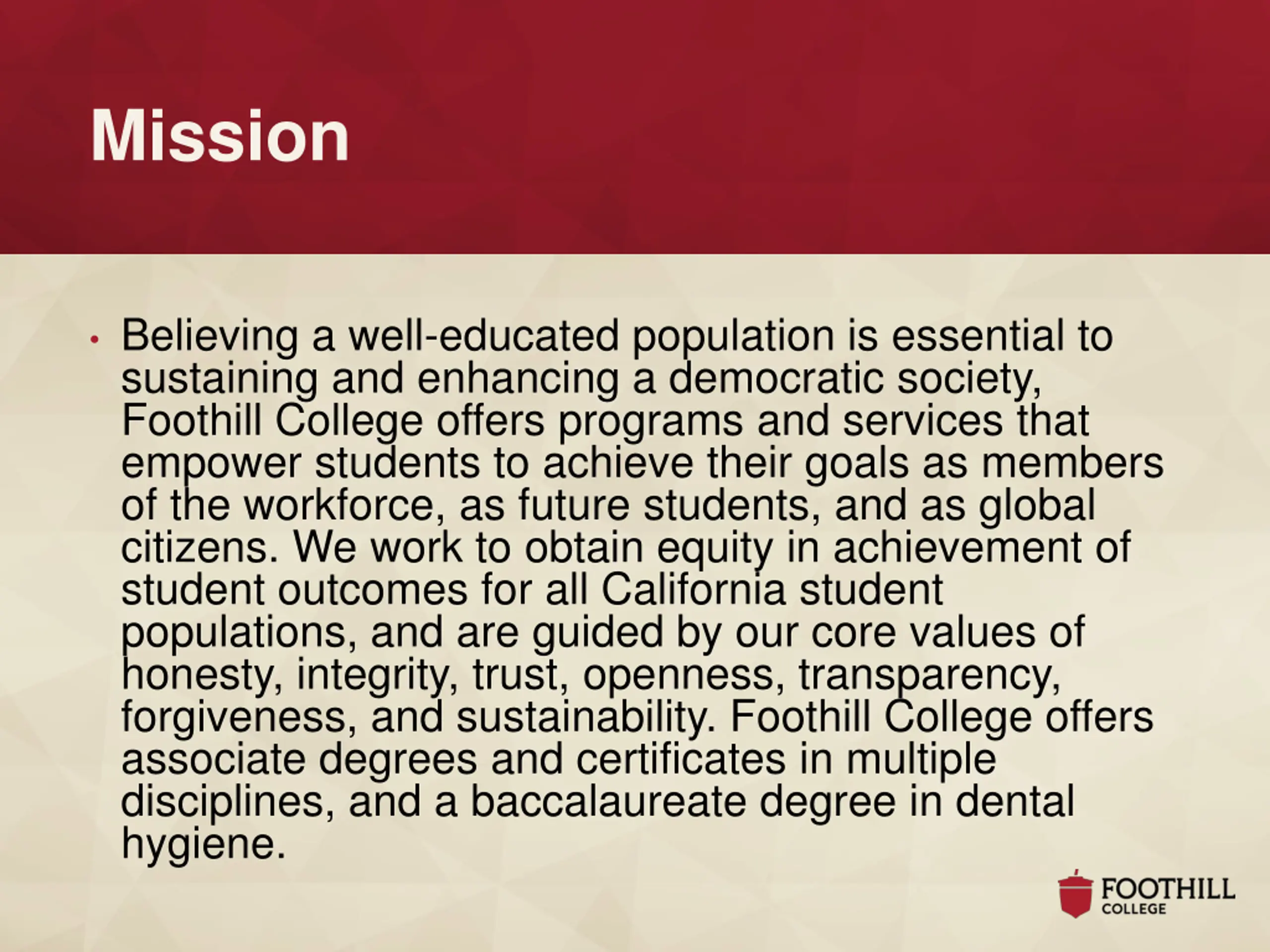 Mission

• Believing a well-educated population is essential to sustaining and enhancing a democratic society, Foothill College offers programs and services that empower students to achieve their goals as members of the workforce, as future students, and as global citizens. We work to obtain equity in achievement of student outcomes for all California student populations, and are guided by our core values of honesty, integrity, trust, openness, transparency, forgiveness, and sustainability. Foothill College offers associate degrees and certificates in multiple disciplines, and a baccalaureate degree in dental hygiene.

FOOTHILL COLLEGE